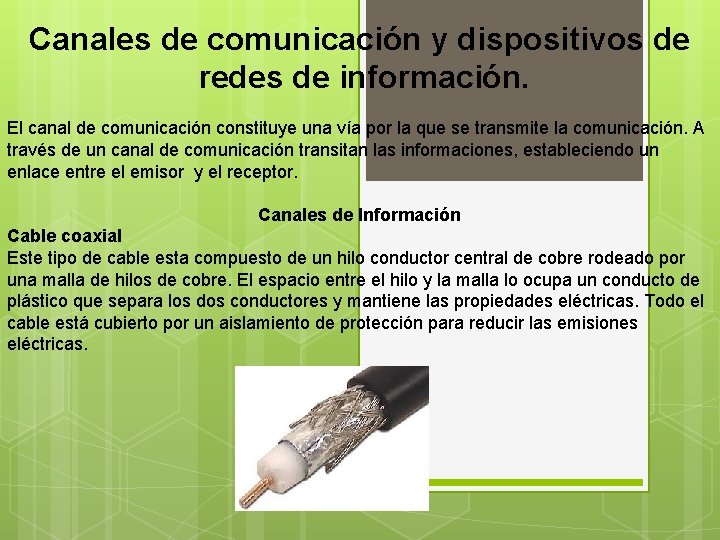 Canales de comunicación y dispositivos de redes de información.

El canal de comunicación constituye una vía por la que se transmite la comunicación. A través de un canal de comunicación transitan las informaciones, estableciendo un enlace entre el emisor y el receptor.

Canales de Información

Cable coaxial
Este tipo de cable esta compuesto de un hilo conductor central de cobre rodeado por una malla de hilos de cobre. El espacio entre el hilo y la malla lo ocupa un conducto de plástico que separa los dos conductores y mantiene las propiedades eléctricas. Todo el cable está cubierto por un aislamiento de protección para reducir las emisiones eléctricas.